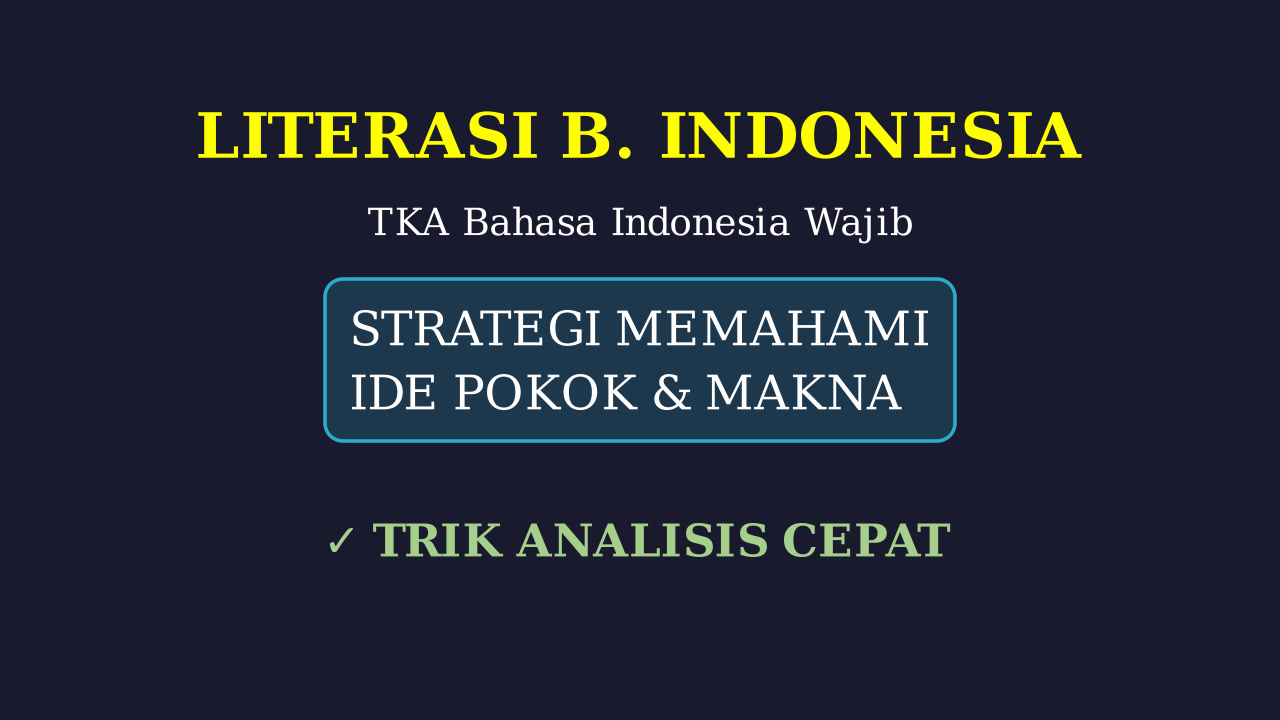 LITERASI B. INDONESIA

TKA Bahasa Indonesia Wajib

STRATEGI MEMAHAMI IDE POKOK & MAKNA

✓ TRIK ANALISIS CEPAT